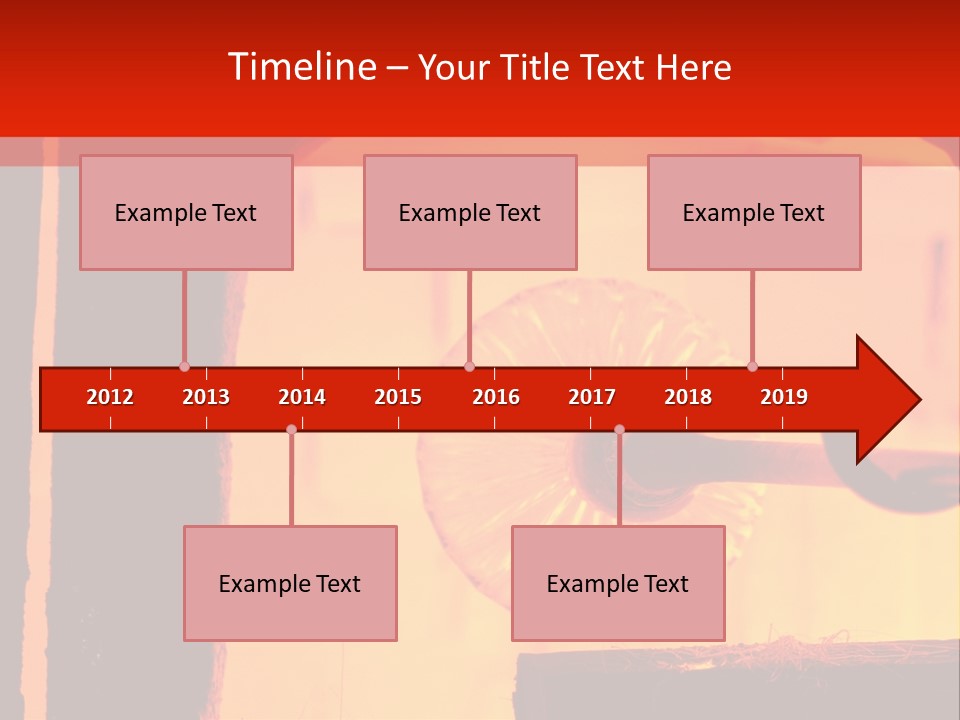 Timeline – Your Title Text Here

Example Text

Example Text

Example Text

2012 2013 2014 2015 2016 2017 2018 2019

Example Text

Example Text